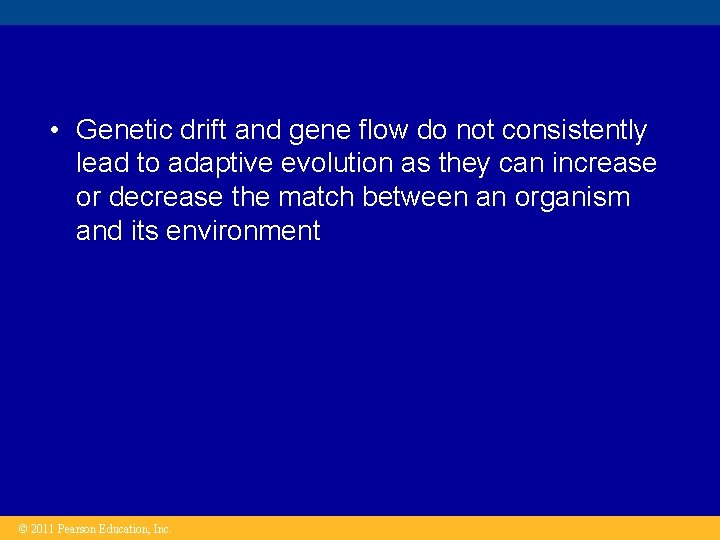 • Genetic drift and gene flow do not consistently lead to adaptive evolution as they can increase or decrease the match between an organism and its environment

© 2011 Pearson Education, Inc.